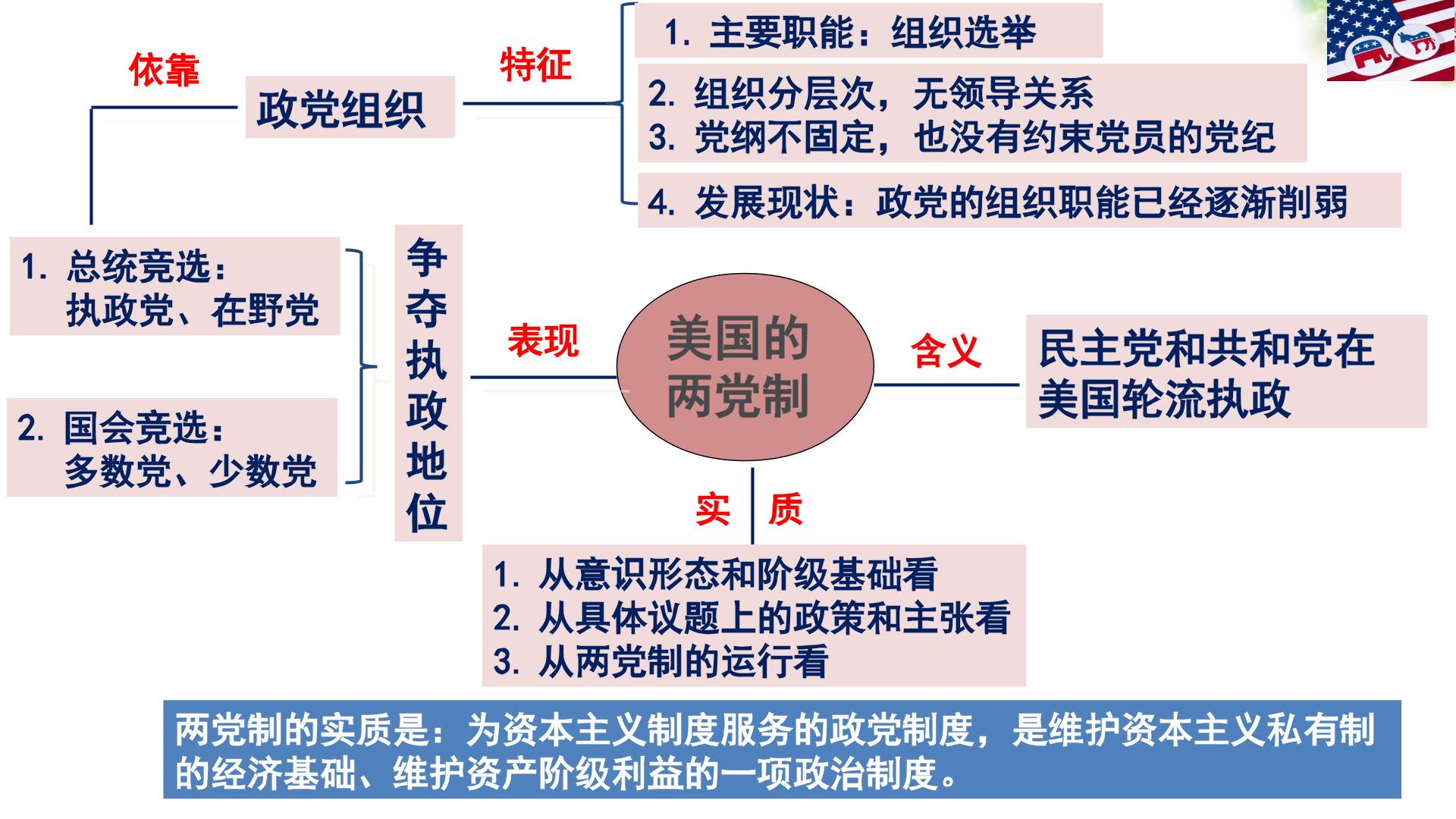 依靠

政党组织

特征

1.主要职能：组织选举

2.组织分层次，无领导关系
3.党纲不固定，也没有约束党员的党纪

4.发展现状：政党的组织职能已经逐渐削弱

1.总统竞选：
执政党、在野党

2.国会竞选：
多数党、少数党

争夺执政地位

表现

美国的两党制

含义

民主党和共和党在美国轮流执政

实 质

1.从意识形态和阶级基础看
2.从具体议题上的政策和主张看
3.从两党制的运行看

两党制的实质是：为资本主义制度服务的政党制度，是维护资本主义私有制的经济基础、维护资产阶级利益的一项政治制度。